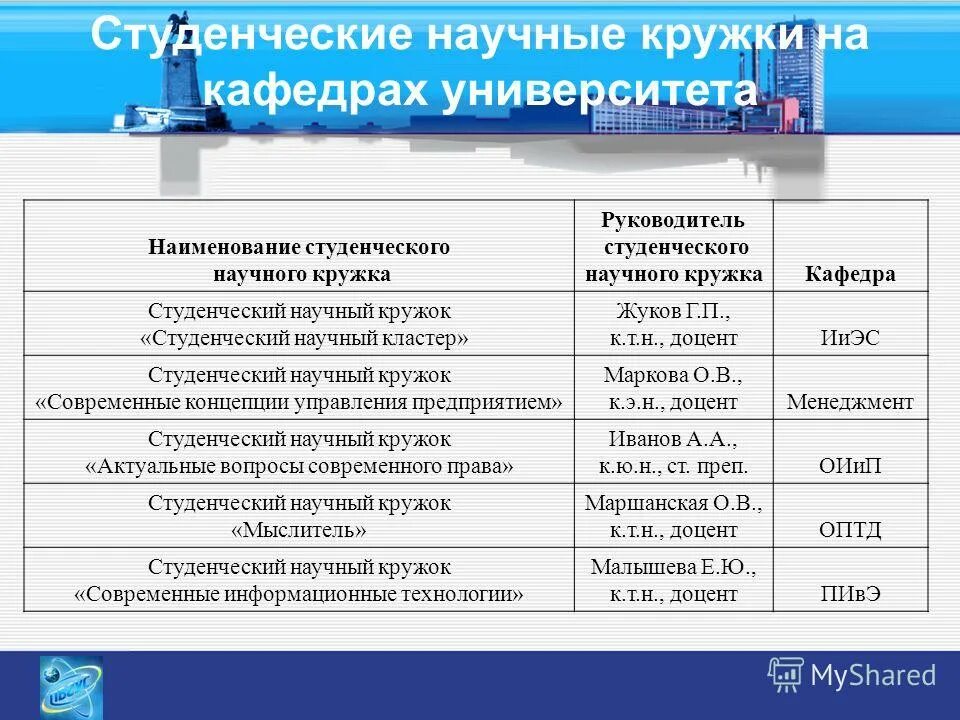 Студенческие научные кружки на кафедрах университета

| Наименование студенческого научного кружка | Руководитель студенческого научного кружка | Кафедра |
|---|---|---|
| Студенческий научный кружок «Студенческий научный кластер» | Жуков Г.П., к.т.н., доцент | ИиЭС |
| Студенческий научный кружок «Современные концепции управления предприятием» | Маркова О.В., к.э.н., доцент | Менеджмент |
| Студенческий научный кружок «Актуальные вопросы современного права» | Иванов А.А., к.ю.н., ст. преп. | ОИиП |
| Студенческий научный кружок «Мыслитель» | Маршанская О.В., к.т.н., доцент | ОПТД |
| Студенческий научный кружок «Современные информационные технологии» | Малышева Е.Ю., к.т.н., доцент | ПИвЭ |

MyShared